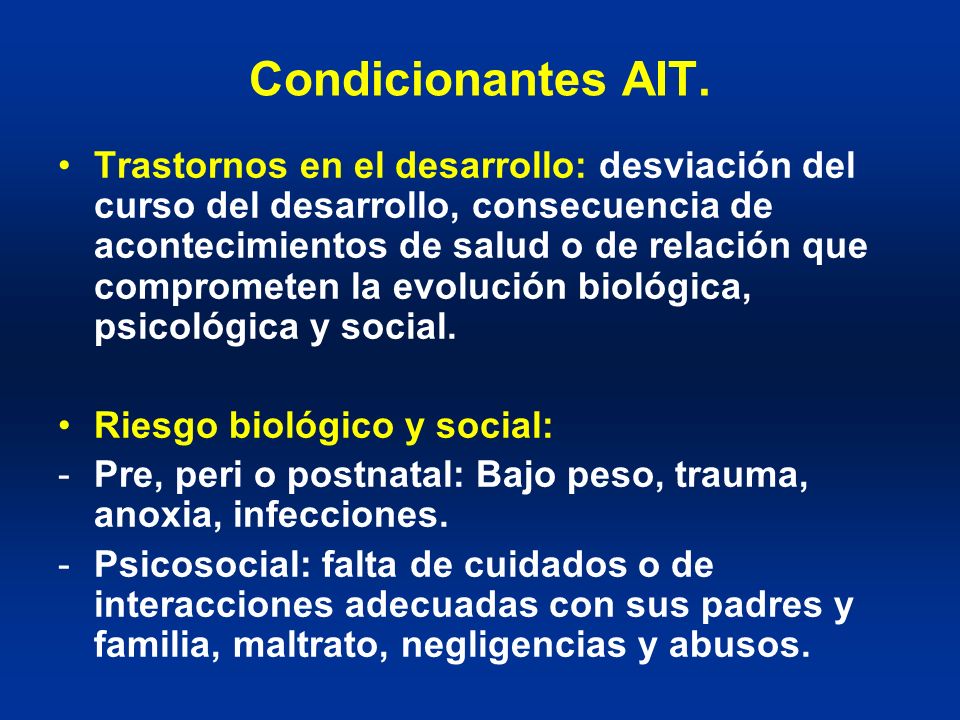 Condicionantes AIT.

• Trastornos en el desarrollo: desviación del curso del desarrollo, consecuencia de acontecimientos de salud o de relación que comprometen la evolución biológica, psicológica y social.

• Riesgo biológico y social:
- Pre, peri o postnatal: Bajo peso, trauma, anoxia, infecciones.
- Psicosocial: falta de cuidados o de interacciones adecuadas con sus padres y familia, maltrato, negligencias y abusos.